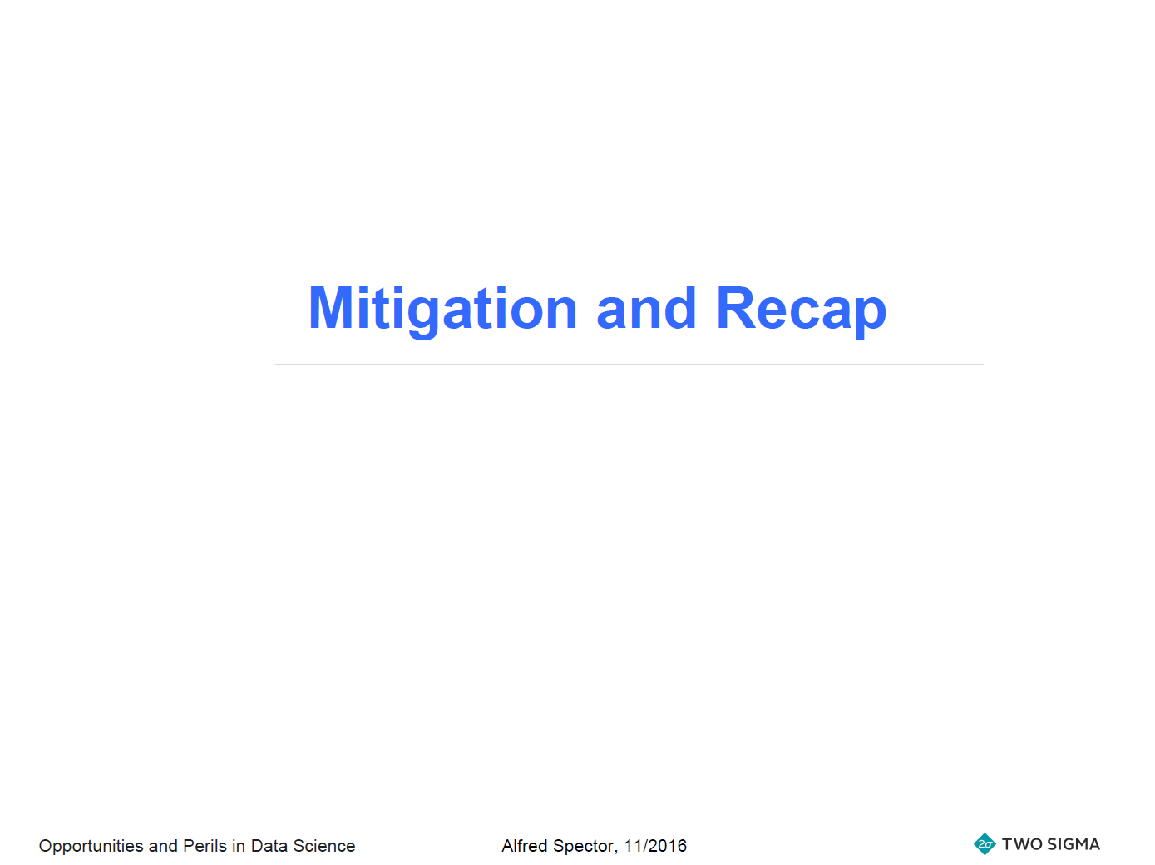 Mitigation and Recap

Opportunities and Perils in Data Science

Alfred Spector, 11/2016

TWO SIGMA